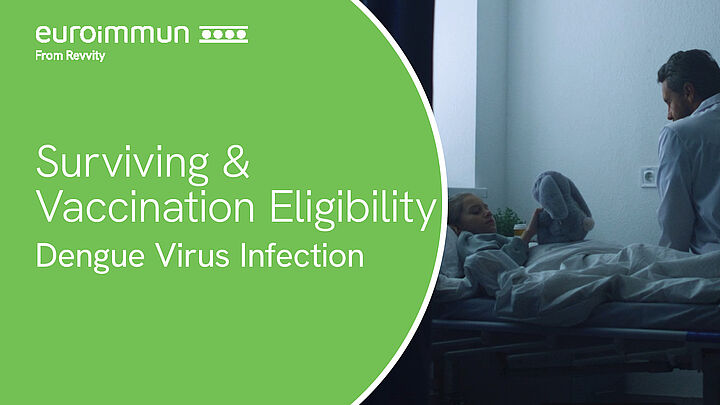 euroimmun
From Revvity

Surviving & Vaccination Eligibility
Dengue Virus Infection